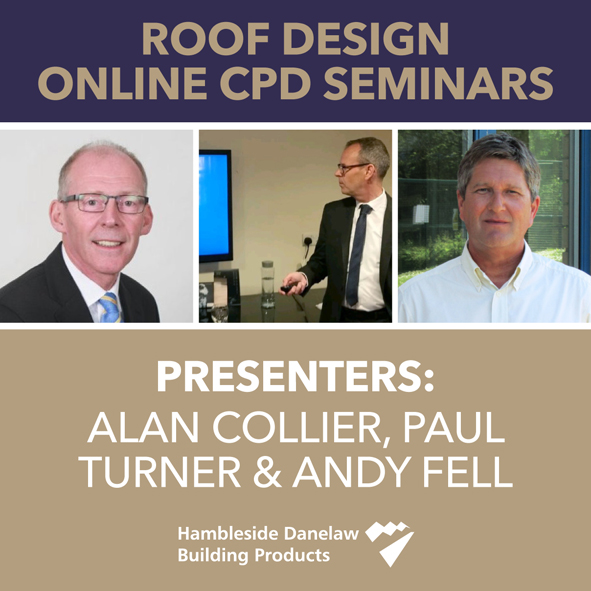 ROOF DESIGN
ONLINE CPD SEMINARS

PRESENTERS:
ALAN COLLIER, PAUL TURNER & ANDY FELL

Hambleside Danelaw
Building Products